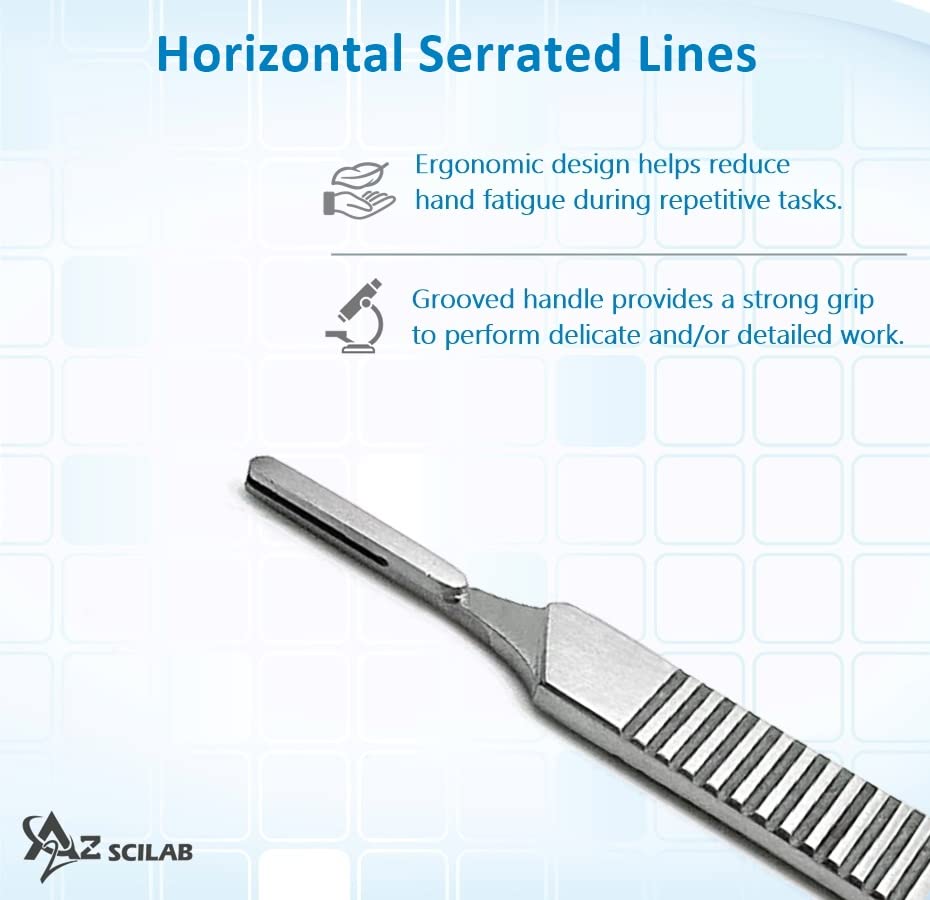 Horizontal Serrated Lines

Ergonomic design helps reduce hand fatigue during repetitive tasks.

Grooved handle provides a strong grip to perform delicate and/or detailed work.

AZ SCILAB